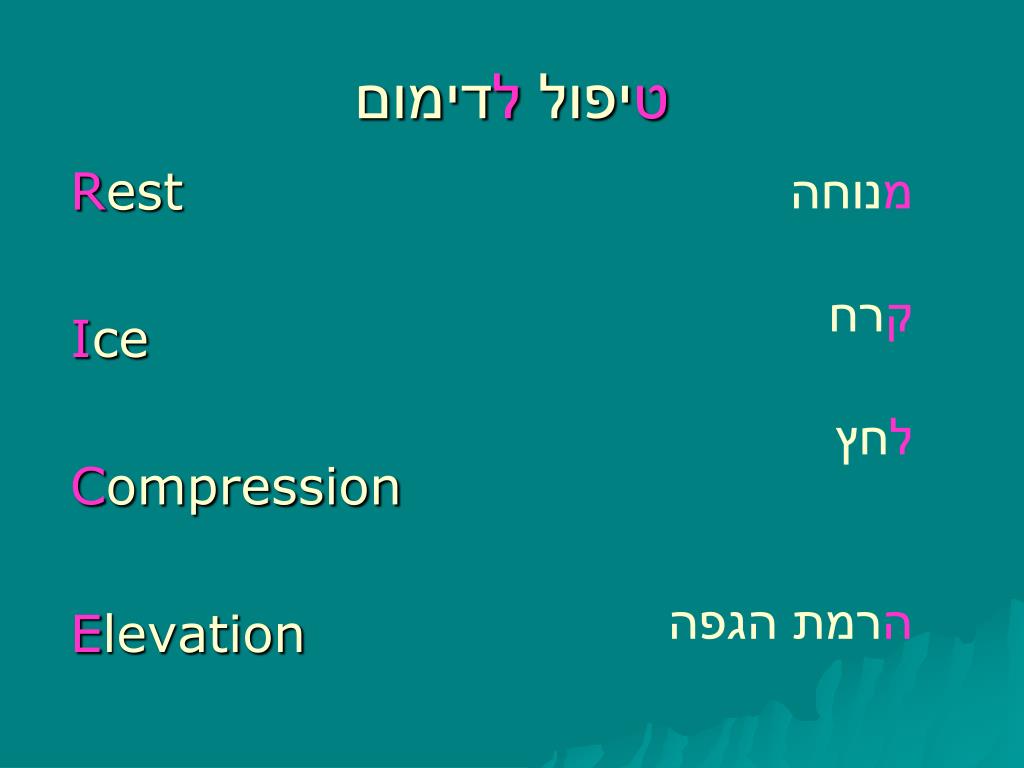 טיפול לדימום

Rest

Ice

Compression

Elevation

מנוחה

קרח

לחץ

הרמת הגפה